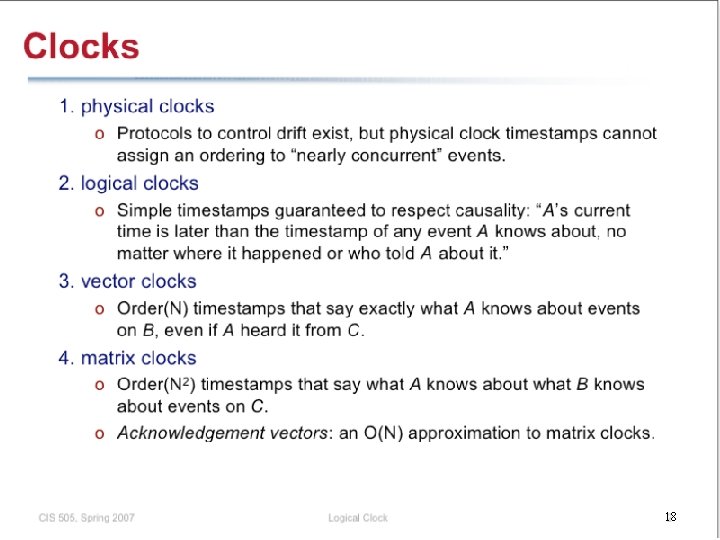 Clocks

1. physical clocks
o Protocols to control drift exist, but physical clock timestamps cannot assign an ordering to "nearly concurrent" events.

2. logical clocks
o Simple timestamps guaranteed to respect causality: "A's current time is later than the timestamp of any event A knows about, no matter where it happened or who told A about it."

3. vector clocks
o Order(N) timestamps that say exactly what A knows about events on B, even if A heard it from C.

4. matrix clocks
o Order($N^2$) timestamps that say what A knows about what B knows about events on C.
o Acknowledgement vectors: an O(N) approximation to matrix clocks.

CIS 505, Spring 2007

Logical Clock

18